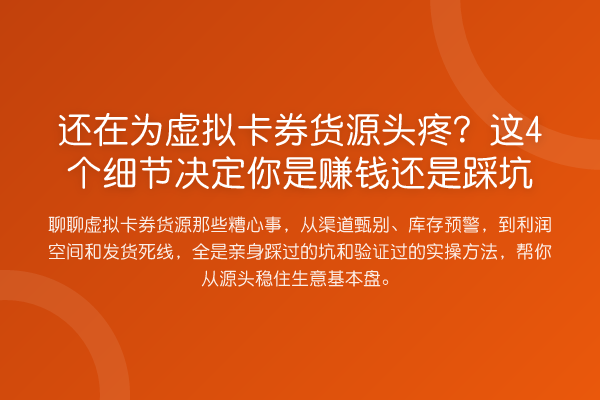 还在为虚拟卡券货源头疼？这4个细节决定你是赚钱还是踩坑

聊聊虚拟卡券货源那些糟心事，从渠道甄别、库存预警，到利润空间和发货死线，全是亲身踩过的坑和验证过的实操方法，帮你从源头稳住生意基本盘。